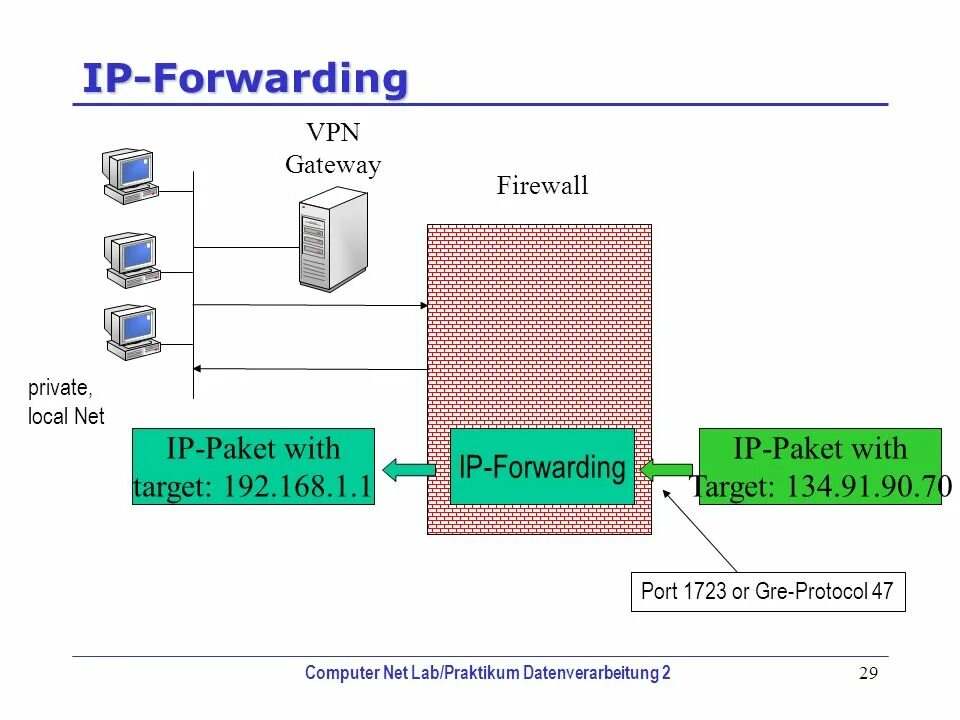 IP-Forwarding

VPN Gateway

Firewall

private, local Net

IP-Paket with target: 192.168.1.1

IP-Forwarding

IP-Paket with Target: 134.91.90.70

Port 1723 or Gre-Protocol 47

Computer Net Lab/Praktikum Datenverarbeitung 2

29